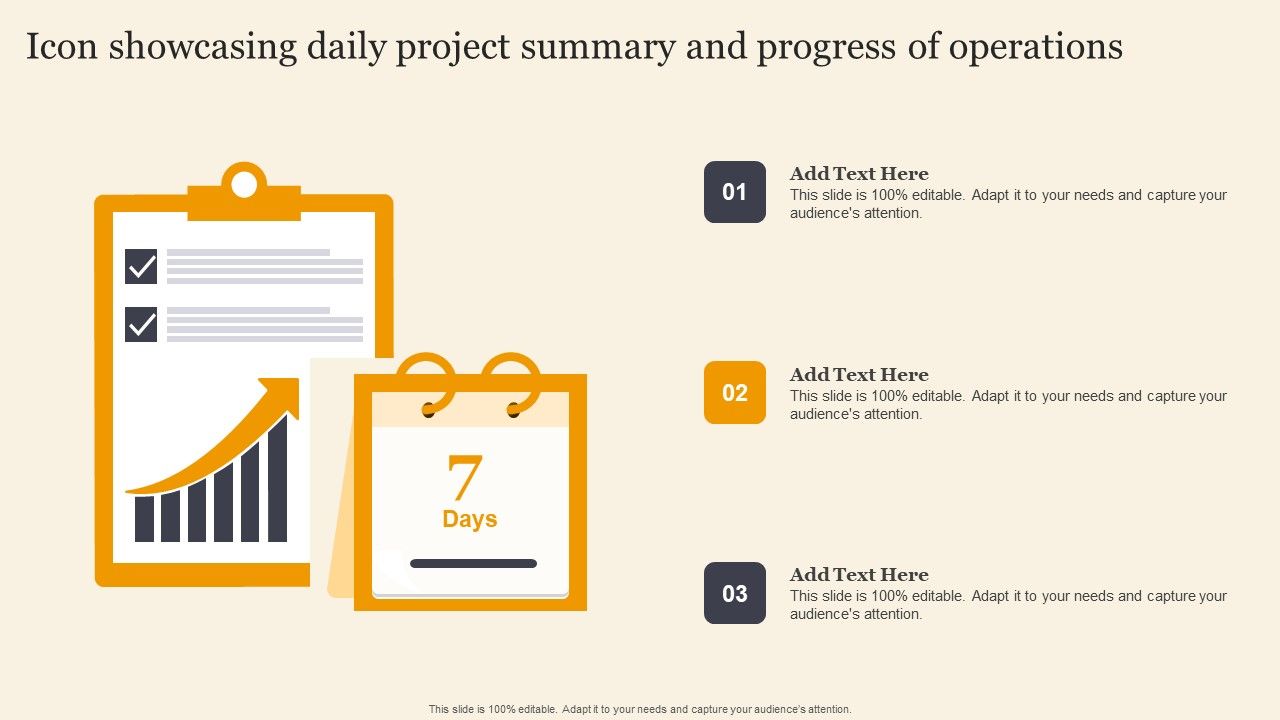 Icon showcasing daily project summary and progress of operations

7
Days

01
Add Text Here
This slide is 100% editable. Adapt it to your needs and capture your audience's attention.

02
Add Text Here
This slide is 100% editable. Adapt it to your needs and capture your audience's attention.

03
Add Text Here
This slide is 100% editable. Adapt it to your needs and capture your audience's attention.

This slide is 100% editable. Adapt it to your needs and capture your audience's attention.